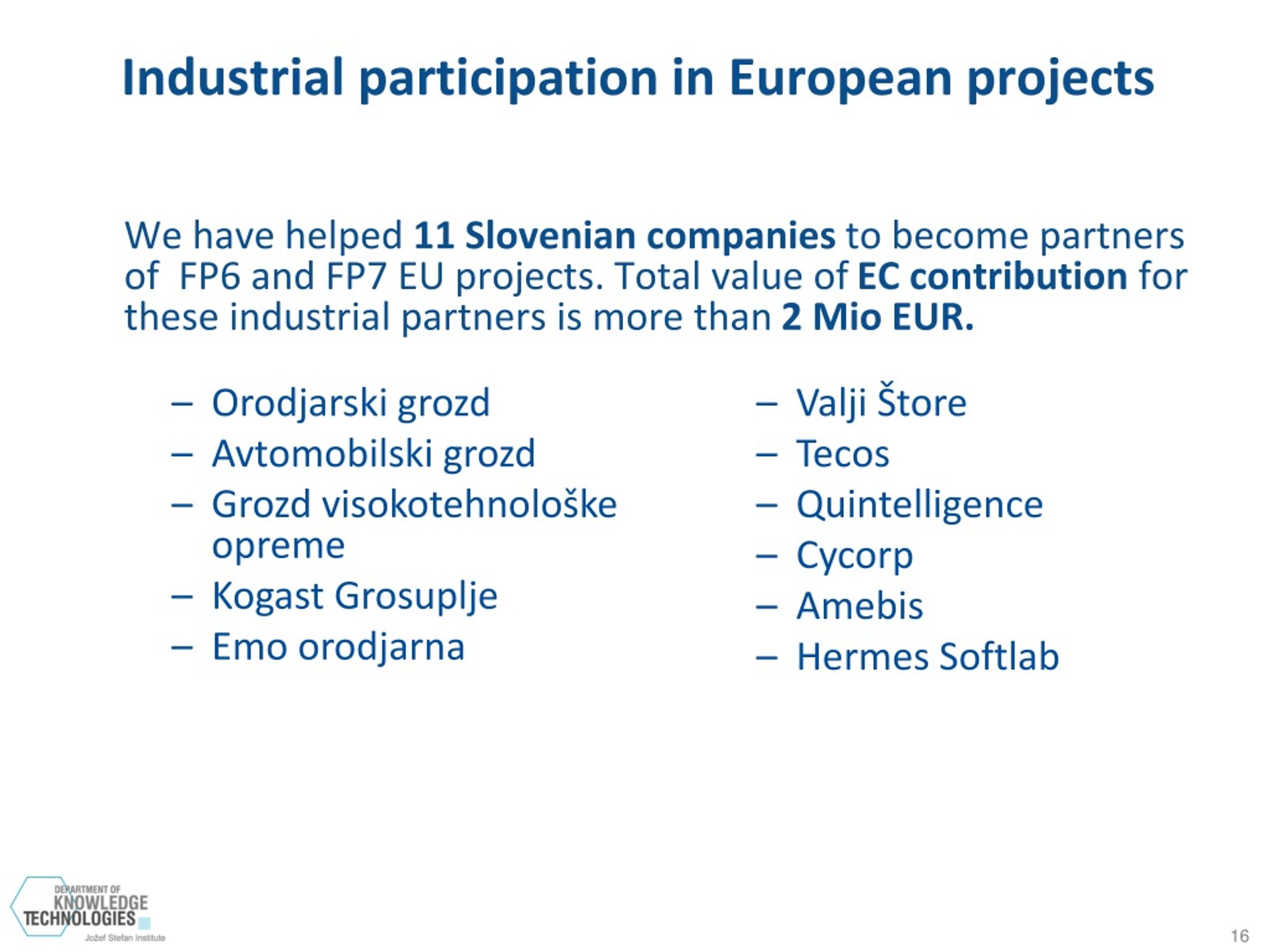 Industrial participation in European projects

We have helped 11 Slovenian companies to become partners of FP6 and FP7 EU projects. Total value of EC contribution for these industrial partners is more than 2 Mio EUR.

– Orodjarski grozd
– Avtomobilski grozd
– Grozd visokotehnološke opreme
– Kogast Grosuplje
– Emo orodjarna

– Valji Štore
– Tecos
– Quintelligence
– Cycorp
– Amebis
– Hermes Softlab

DEPARTMENT OF
KNOWLEDGE
TECHNOLOGIES
Jožef Stefan Institute

16